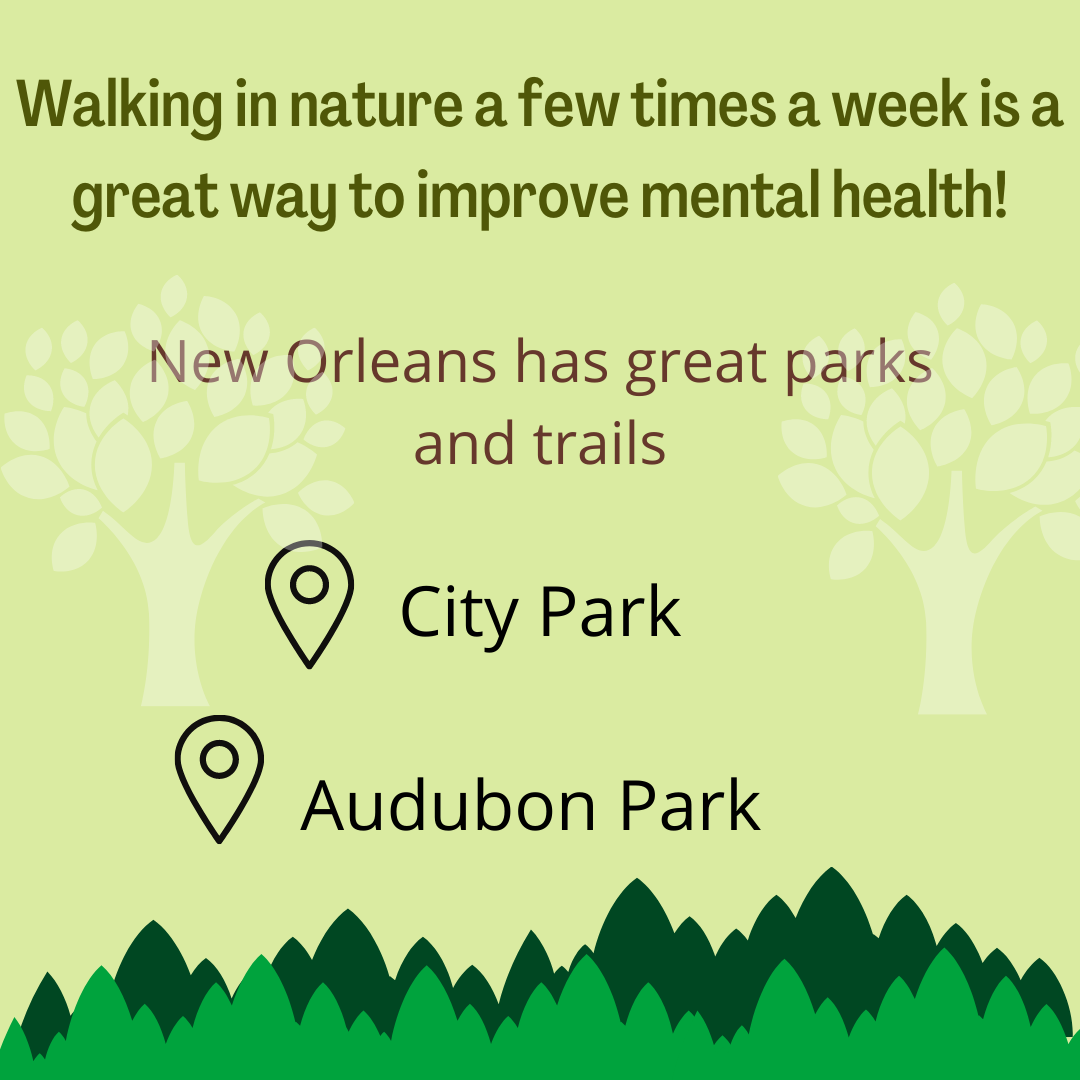 Walking in nature a few times a week is a great way to improve mental health!

New Orleans has great parks and trails

City Park

Audubon Park